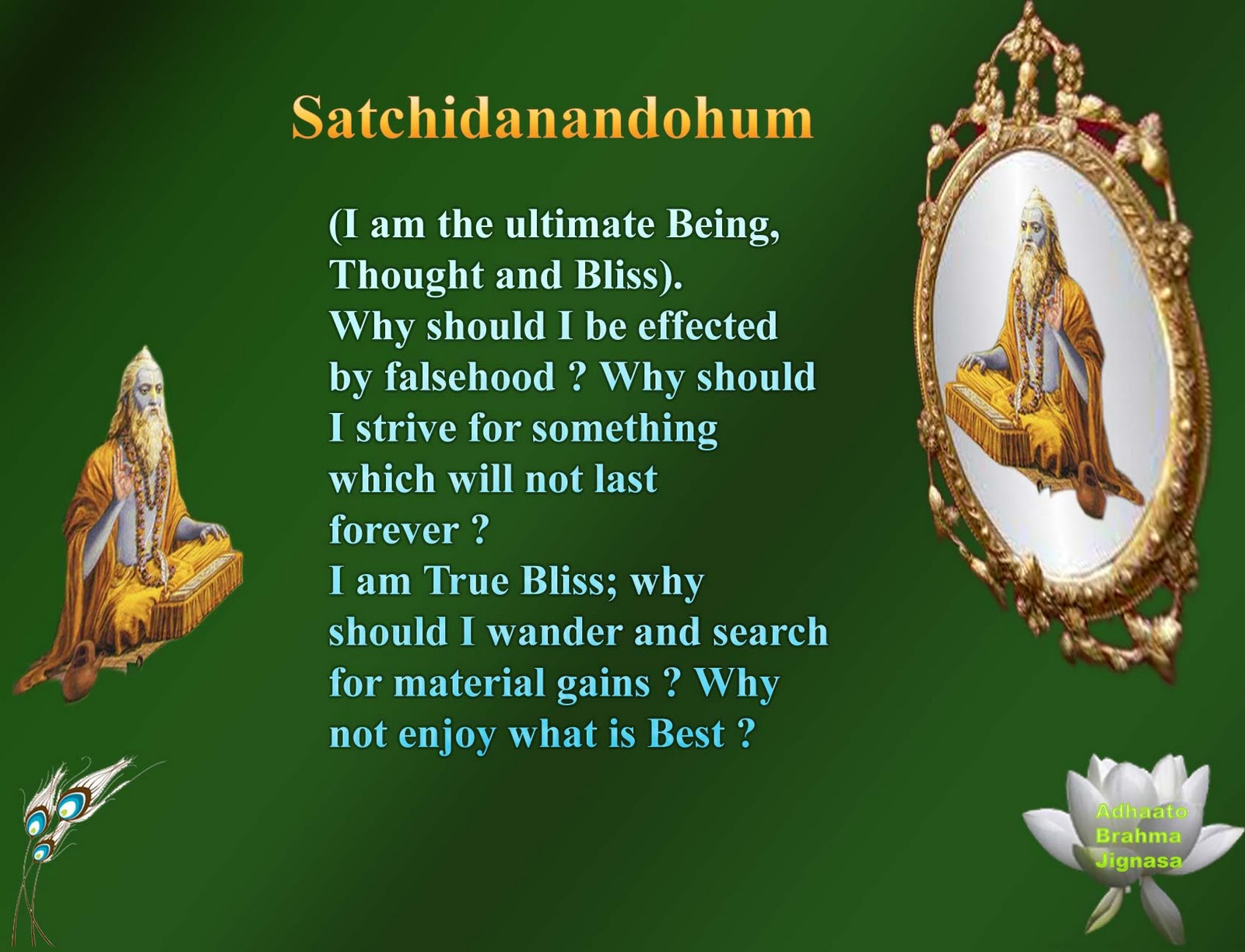 Satchidanandohum

(I am the ultimate Being, Thought and Bliss). Why should I be effected by falsehood ? Why should I strive for something which will not last forever ?
I am True Bliss; why should I wander and search for material gains ? Why not enjoy what is Best ?

Adhaato Brahma Jignasa